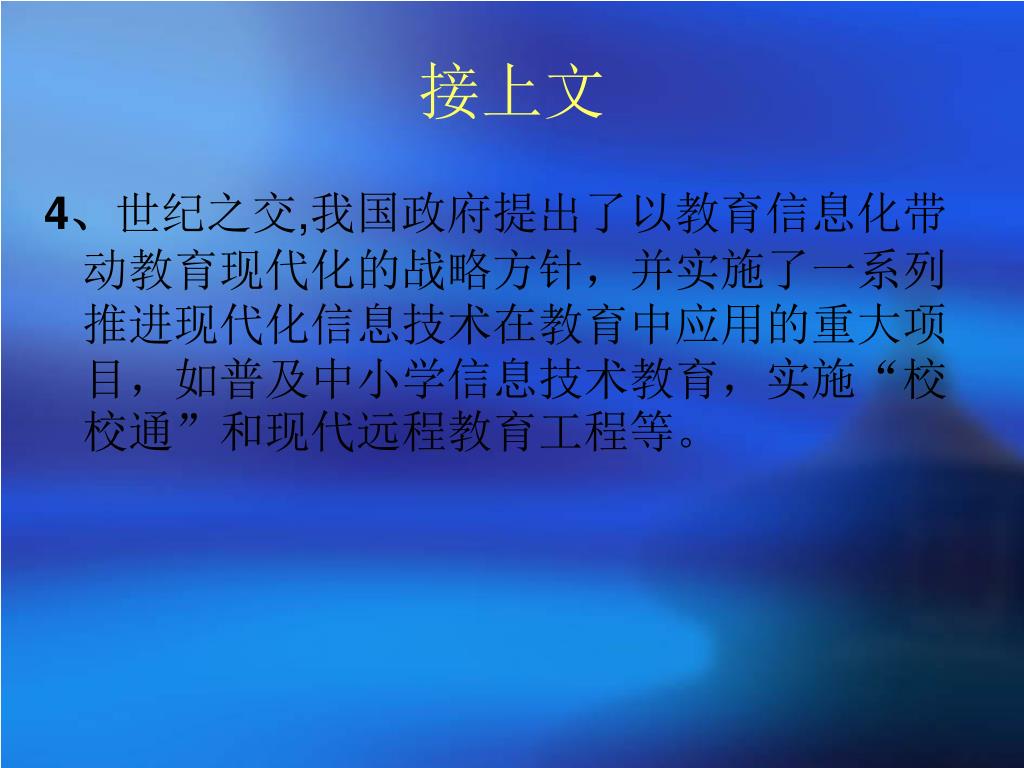 接上文

4、世纪之交,我国政府提出了以教育信息化带动教育现代化的战略方针，并实施了一系列推进现代化信息技术在教育中应用的重大项目，如普及中小学信息技术教育，实施“校校通”和现代远程教育工程等。